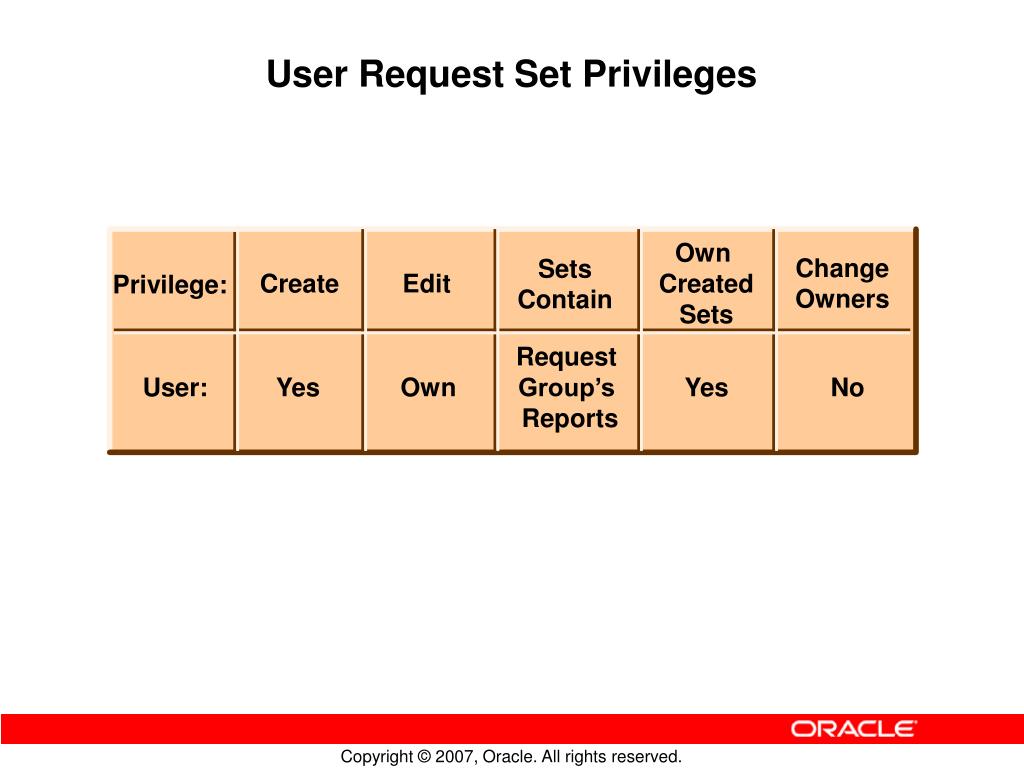 User Request Set Privileges

| Privilege: | Create | Edit | Sets Contain | Own Created Sets | Change Owners |
|---|---|---|---|---|---|
| User: | Yes | Own | Request Group's Reports | Yes | No |

ORACLE

Copyright © 2007, Oracle. All rights reserved.